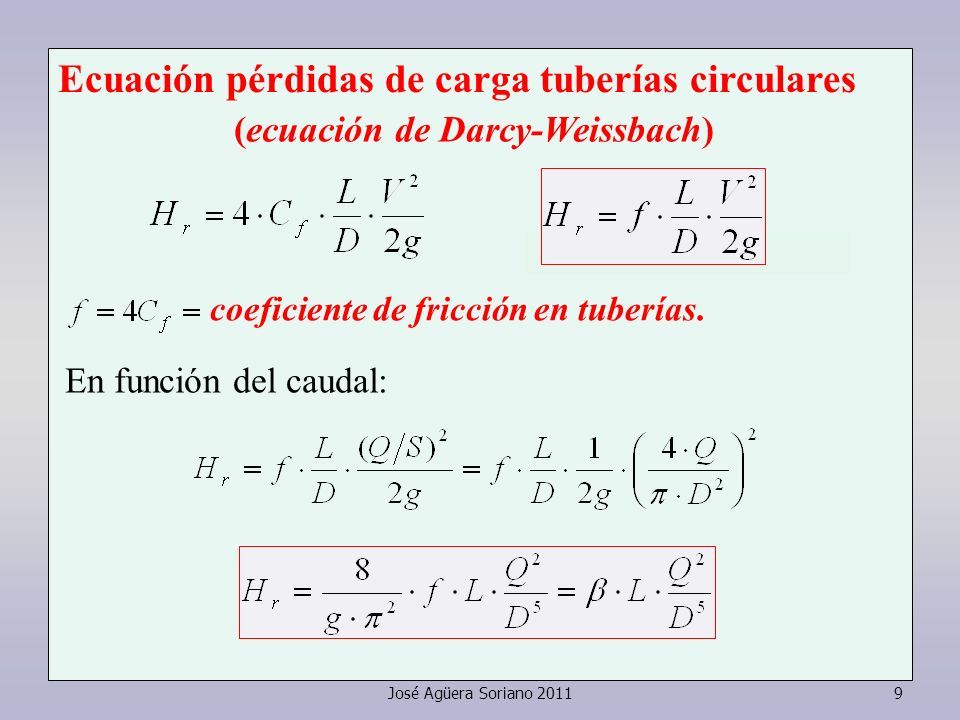 Ecuación pérdidas de carga tuberías circulares
(ecuación de Darcy-Weissbach)

$H_r = 4 \cdot C_f \cdot \frac{L}{D} \cdot \frac{V^2}{2g}$ $H_r = f \cdot \frac{L}{D} \cdot \frac{V^2}{2g}$

$f = 4C_f =$ coeficiente de fricción en tuberías.

En función del caudal:

$H_r = f \cdot \frac{L}{D} \cdot \frac{(Q/S)^2}{2g} = f \cdot \frac{L}{D} \cdot \frac{1}{2g} \cdot \left(\frac{4 \cdot Q}{\pi \cdot D^2}\right)^2$

$H_r = \frac{8}{g \cdot \pi^2} \cdot f \cdot L \cdot \frac{Q^2}{D^5} = \beta \cdot L \cdot \frac{Q^2}{D^5}$

José Agüera Soriano 2011 9